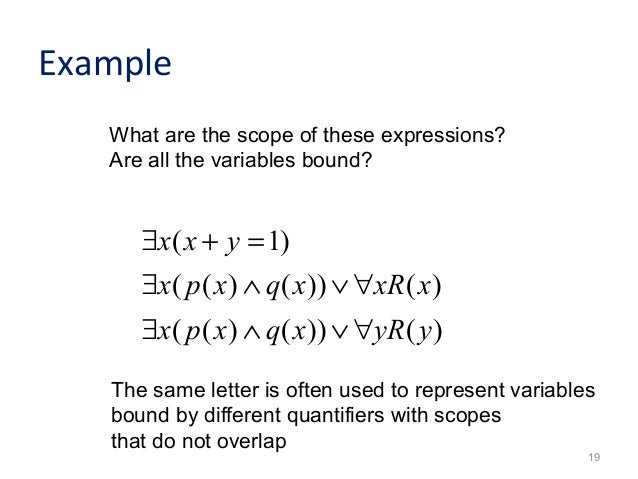 Example

What are the scope of these expressions?
Are all the variables bound?

$\exists x(x+y=1)$

$\exists x(p(x) \wedge q(x)) \vee \forall x R(x)$

$\exists x(p(x) \wedge q(x)) \vee \forall y R(y)$

The same letter is often used to represent variables bound by different quantifiers with scopes that do not overlap

19